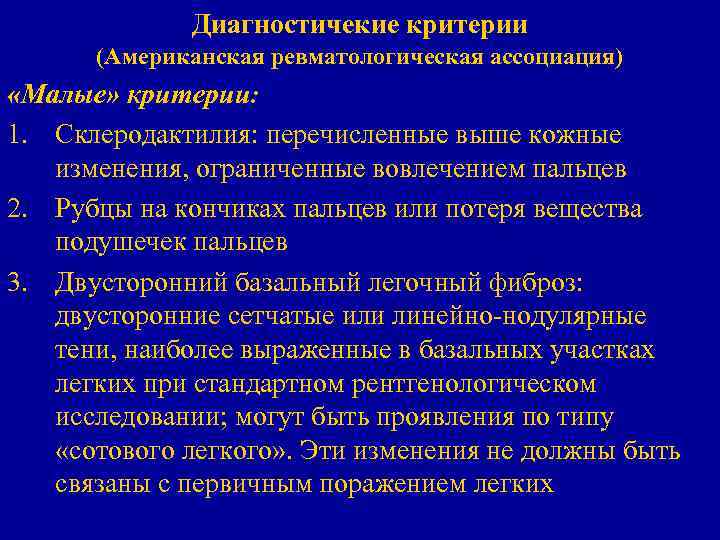 Диагностичекие критерии
(Американская ревматологическая ассоциация)

«Малые» критерии:

1. Склеродактилия: перечисленные выше кожные изменения, ограниченные вовлечением пальцев

2. Рубцы на кончиках пальцев или потеря вещества подушечек пальцев

3. Двусторонний базальный легочный фиброз: двусторонние сетчатые или линейно-нодулярные тени, наиболее выраженные в базальных участках легких при стандартном рентгенологическом исследовании; могут быть проявления по типу «сотового легкого». Эти изменения не должны быть связаны с первичным поражением легких